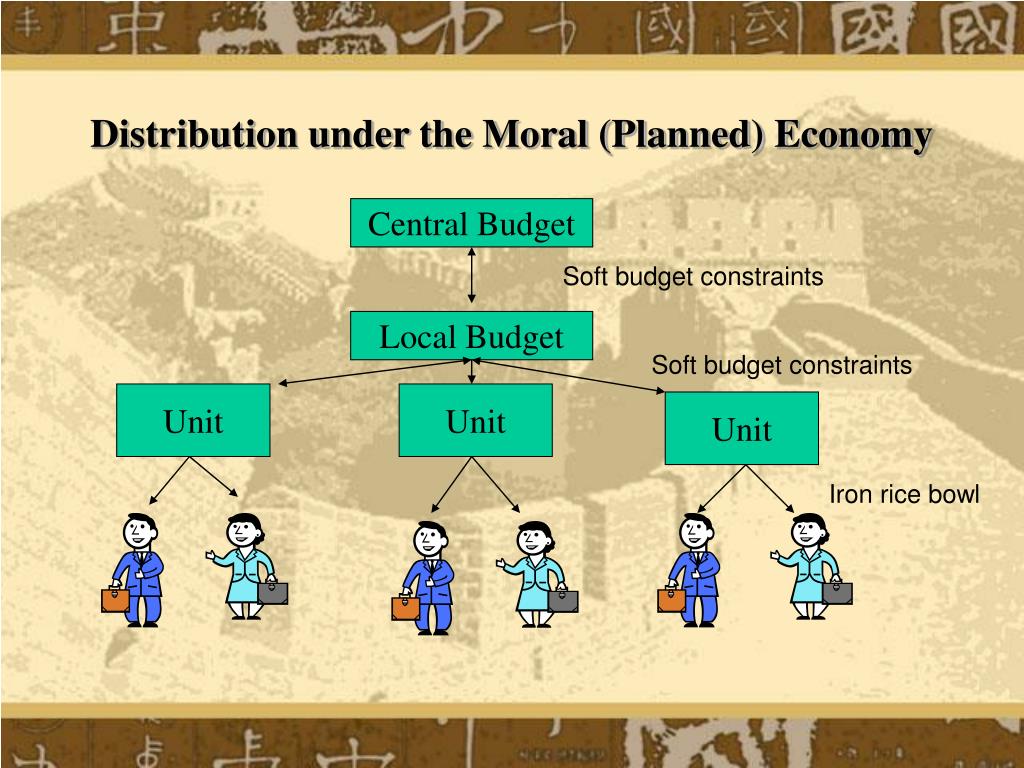 Distribution under the Moral (Planned) Economy

Central Budget

Soft budget constraints

Local Budget

Soft budget constraints

Unit

Unit

Unit

Iron rice bowl